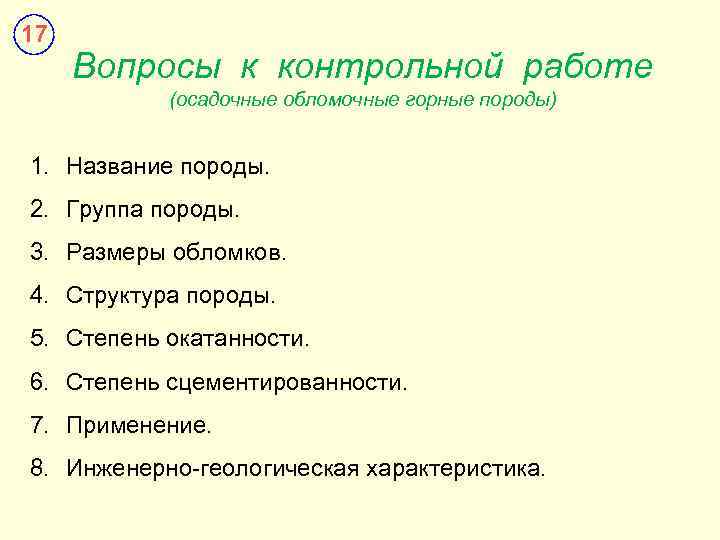 17

Вопросы к контрольной работе
(осадочные обломочные горные породы)

1. Название породы.
2. Группа породы.
3. Размеры обломков.
4. Структура породы.
5. Степень окатанности.
6. Степень сцементированности.
7. Применение.
8. Инженерно-геологическая характеристика.